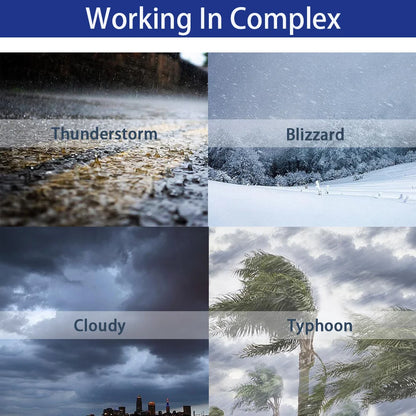 Working In Complex

Thunderstorm

Blizzard

Cloudy

Typhoon